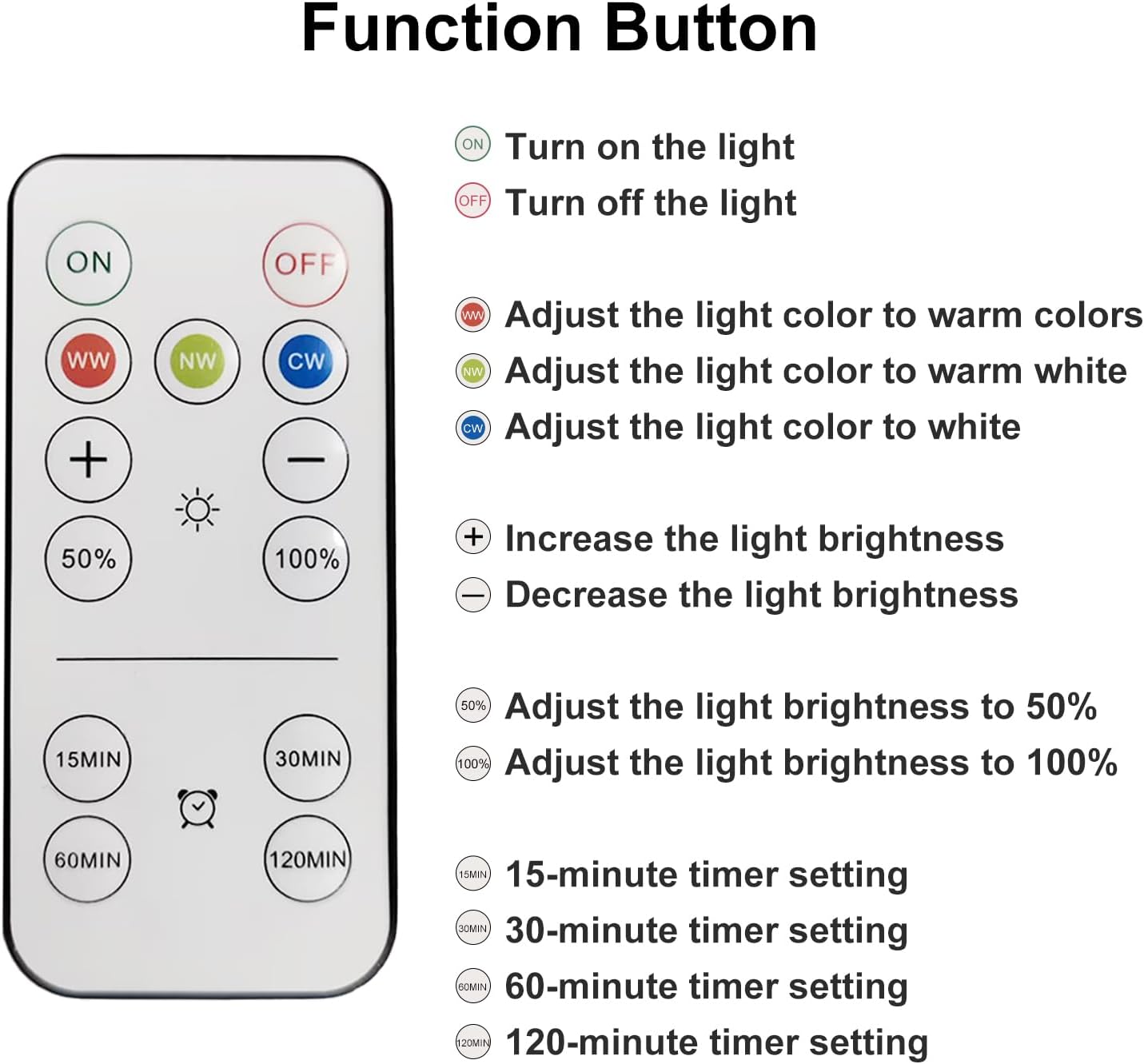 Function Button

ON
OFF
WW
NW
CW
+
−
50%
100%
15MIN
30MIN
60MIN
120MIN

ON Turn on the light
OFF Turn off the light

WW Adjust the light color to warm colors
NW Adjust the light color to warm white
CW Adjust the light color to white

+ Increase the light brightness
− Decrease the light brightness

50% Adjust the light brightness to 50%
100% Adjust the light brightness to 100%

15MIN 15-minute timer setting
30MIN 30-minute timer setting
60MIN 60-minute timer setting
120MIN 120-minute timer setting